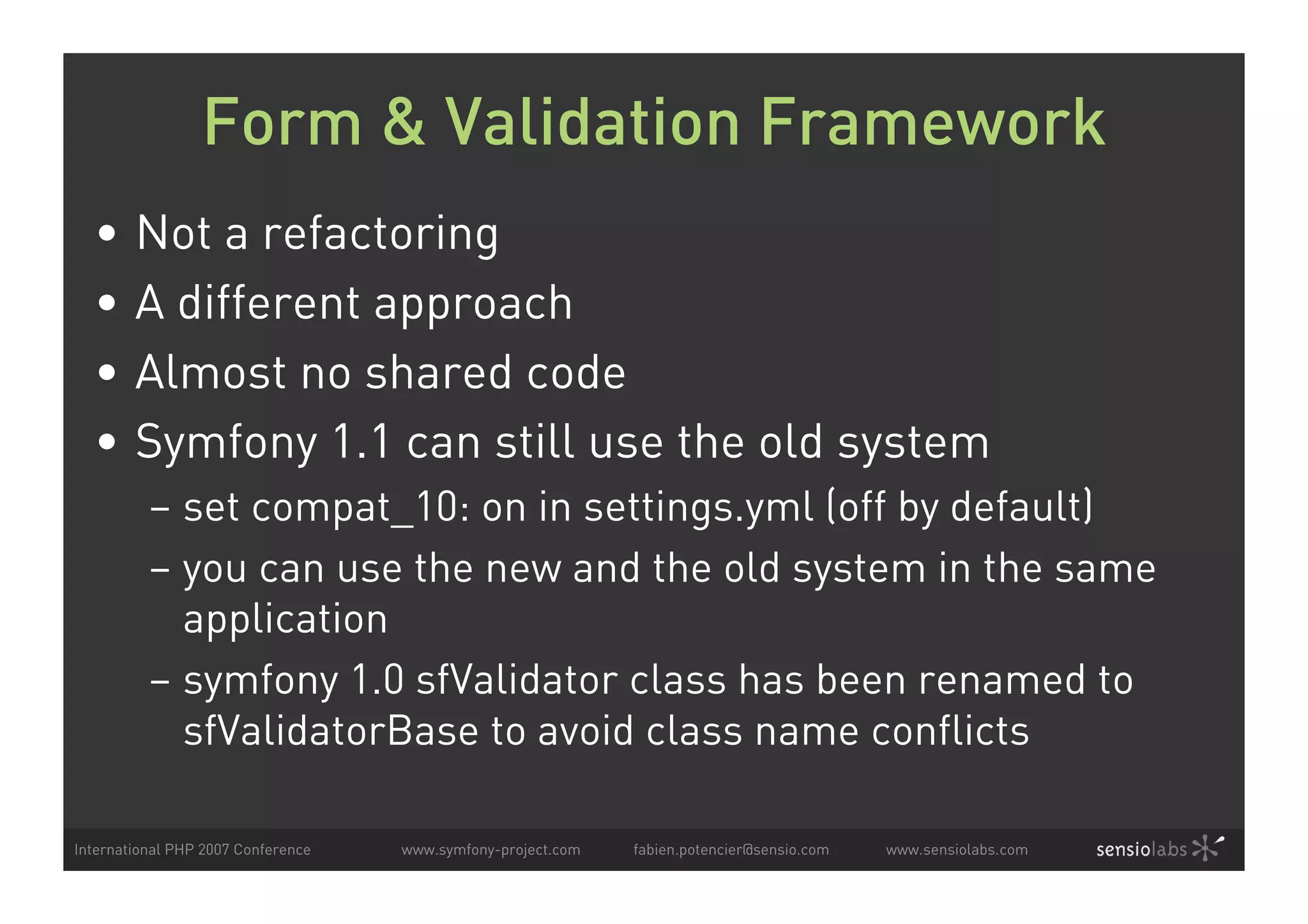 Form & Validation Framework

• Not a refactoring
• A different approach
• Almost no shared code
• Symfony 1.1 can still use the old system
  – set compat_10: on in settings.yml (off by default)
  – you can use the new and the old system in the same application
  – symfony 1.0 sfValidator class has been renamed to sfValidatorBase to avoid class name conflicts

International PHP 2007 Conference www.symfony-project.com fabien.potencier@sensio.com www.sensiolabs.com sensiolabs